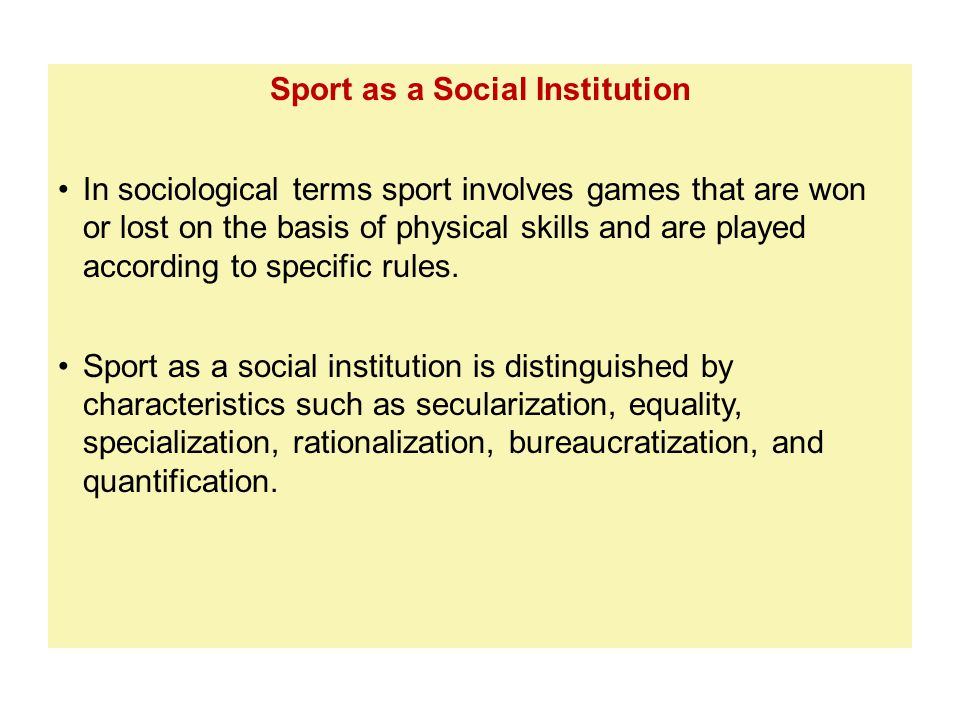 Sport as a Social Institution

• In sociological terms sport involves games that are won or lost on the basis of physical skills and are played according to specific rules.

• Sport as a social institution is distinguished by characteristics such as secularization, equality, specialization, rationalization, bureaucratization, and quantification.